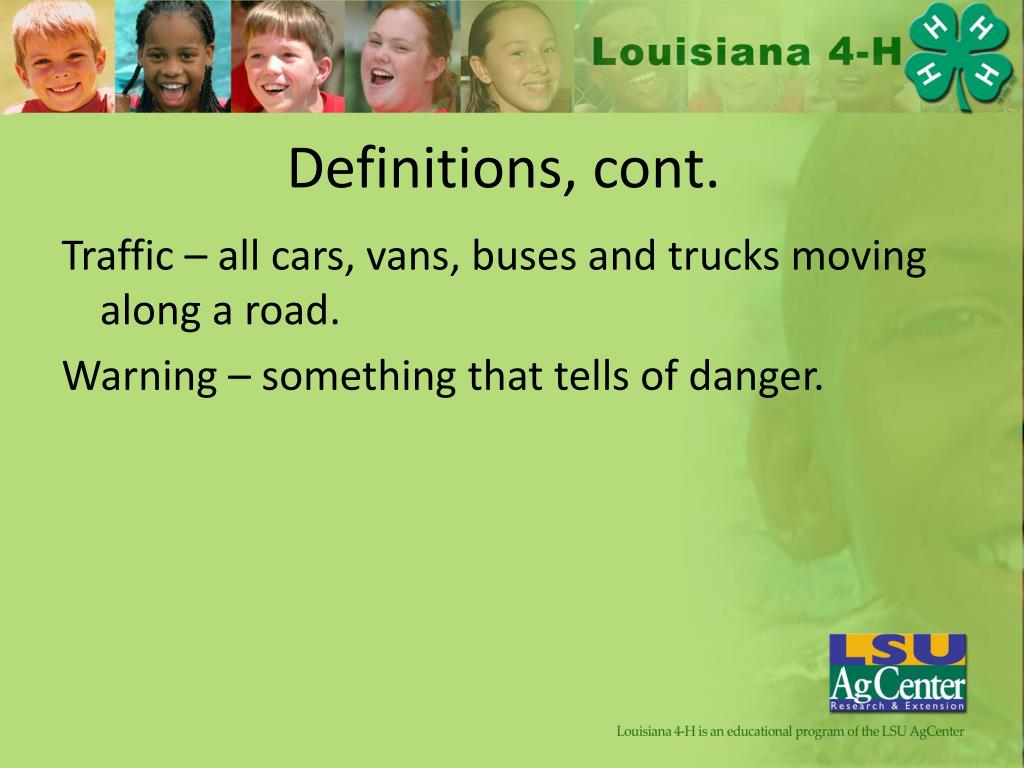 Louisiana 4-H

H H H H

Definitions, cont.

Traffic – all cars, vans, buses and trucks moving along a road.

Warning – something that tells of danger.

LSU AgCenter Research & Extension

Louisiana 4-H is an educational program of the LSU AgCenter